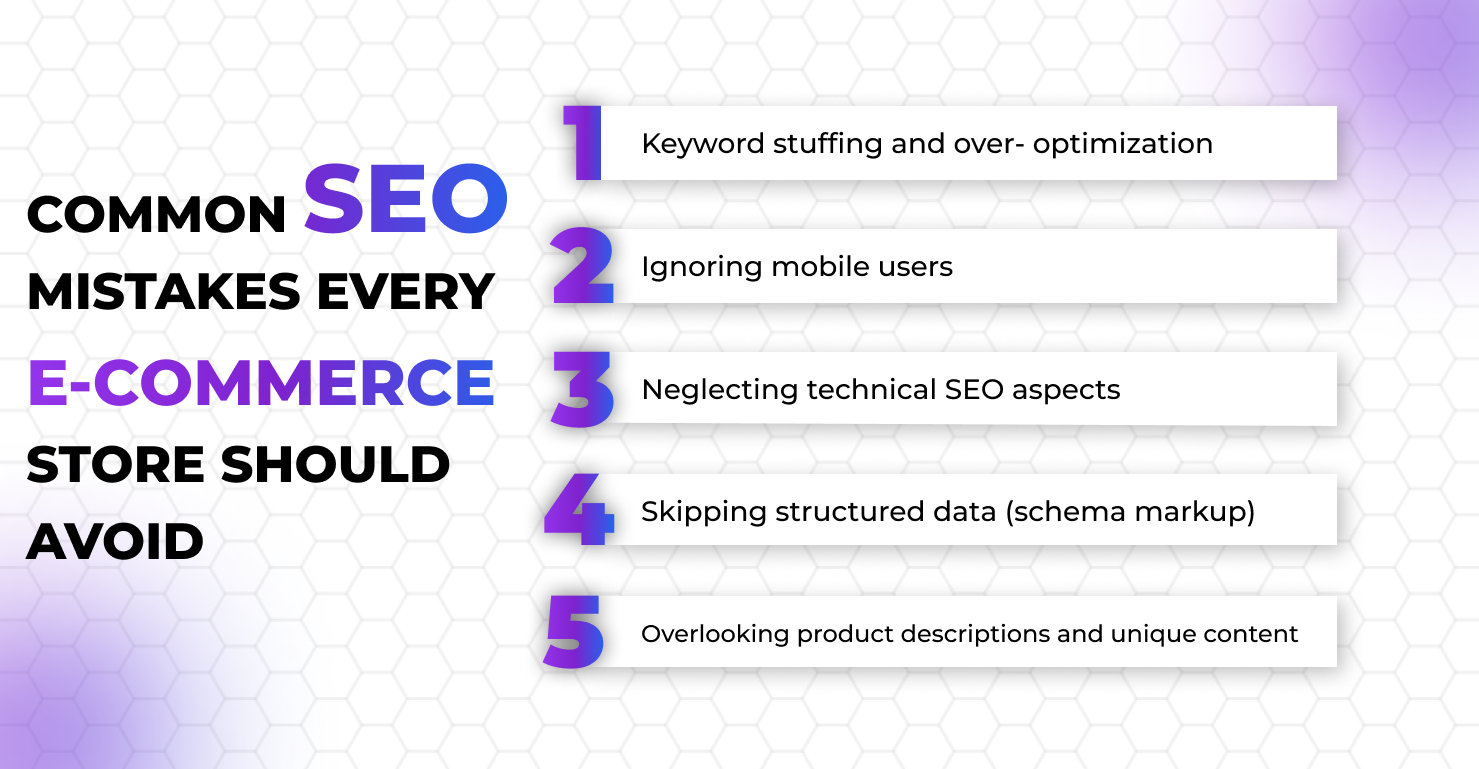 COMMON SEO MISTAKES EVERY E-COMMERCE STORE SHOULD AVOID

1 Keyword stuffing and over- optimization

2 Ignoring mobile users

3 Neglecting technical SEO aspects

4 Skipping structured data (schema markup)

5 Overlooking product descriptions and unique content